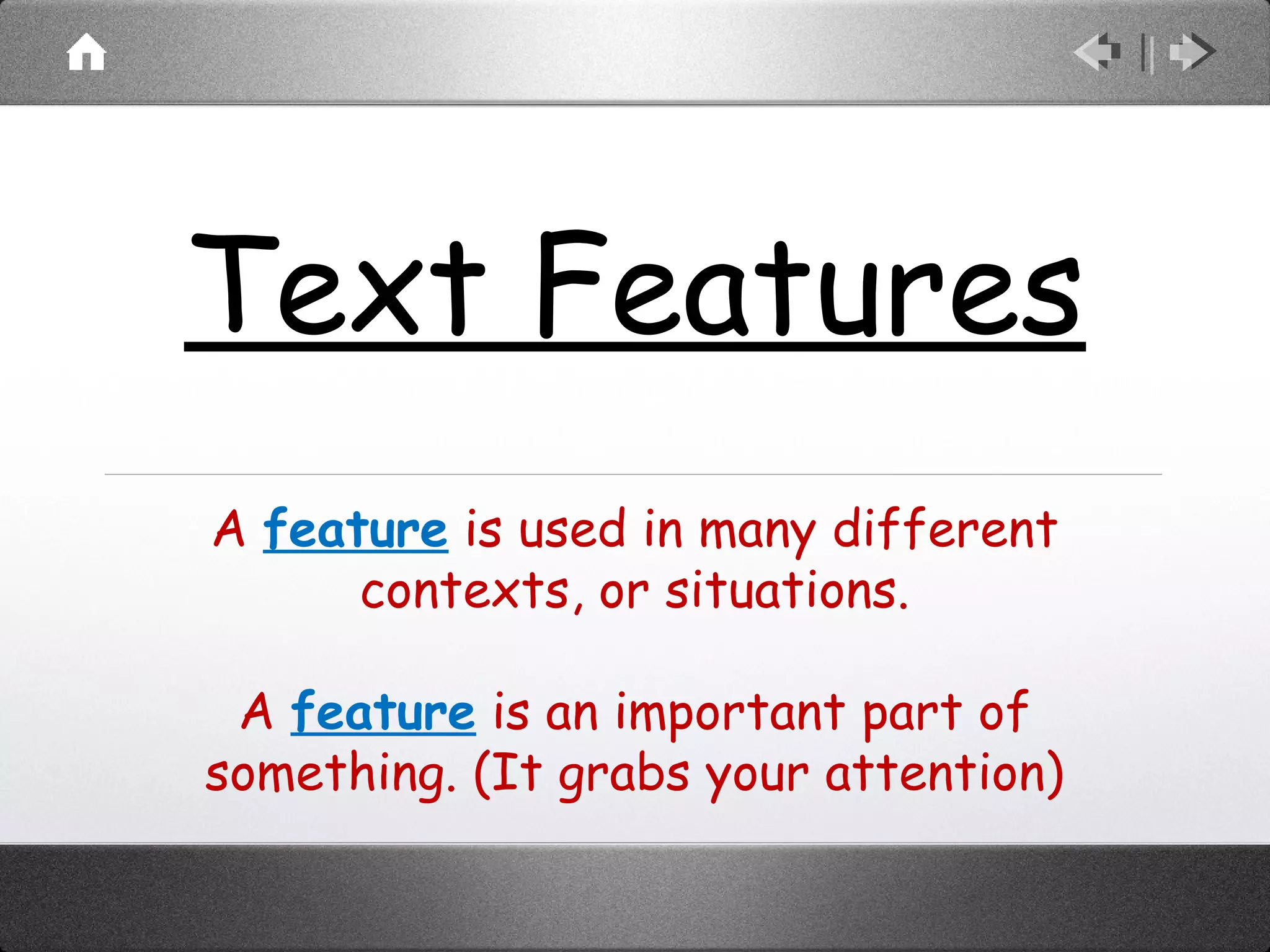 Text Features

A feature is used in many different contexts, or situations.

A feature is an important part of something. (It grabs your attention)